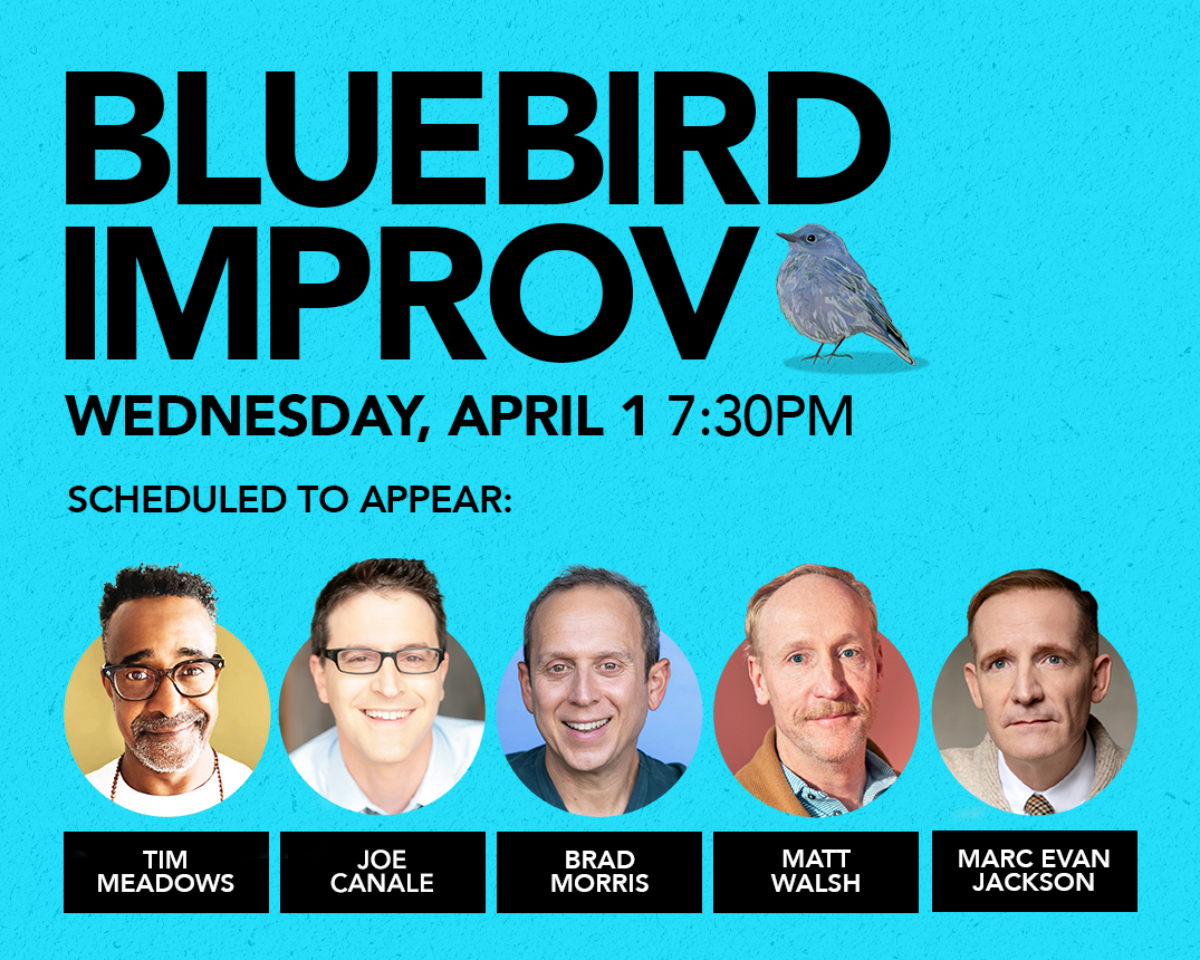 BLUEBIRD IMPROV

WEDNESDAY, APRIL 1 7:30PM

SCHEDULED TO APPEAR:

TIM MEADOWS

JOE CANALE

BRAD MORRIS

MATT WALSH

MARC EVAN JACKSON